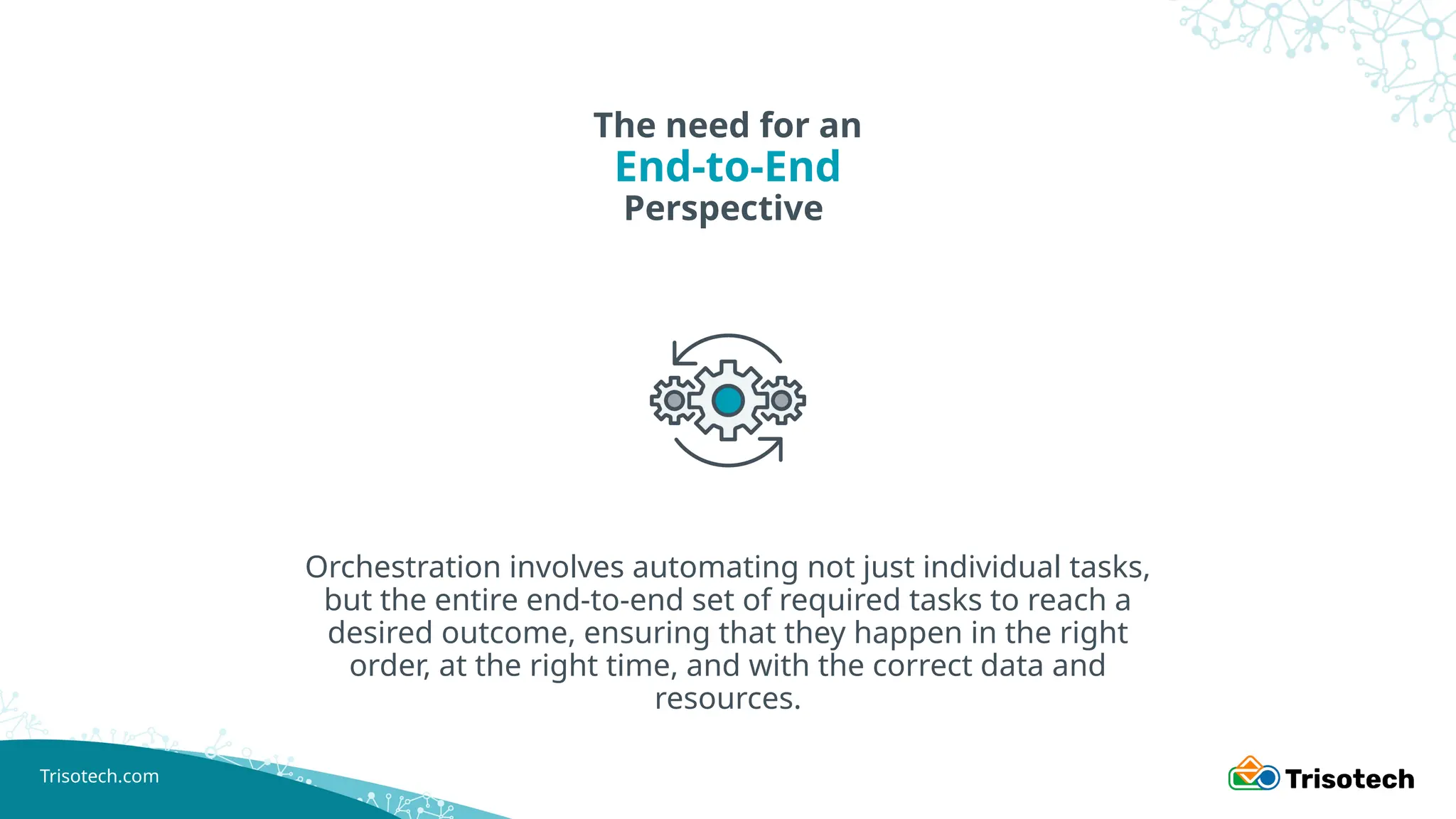 The need for an
End-to-End
Perspective

Orchestration involves automating not just individual tasks, but the entire end-to-end set of required tasks to reach a desired outcome, ensuring that they happen in the right order, at the right time, and with the correct data and resources.

Trisotech.com

Trisotech